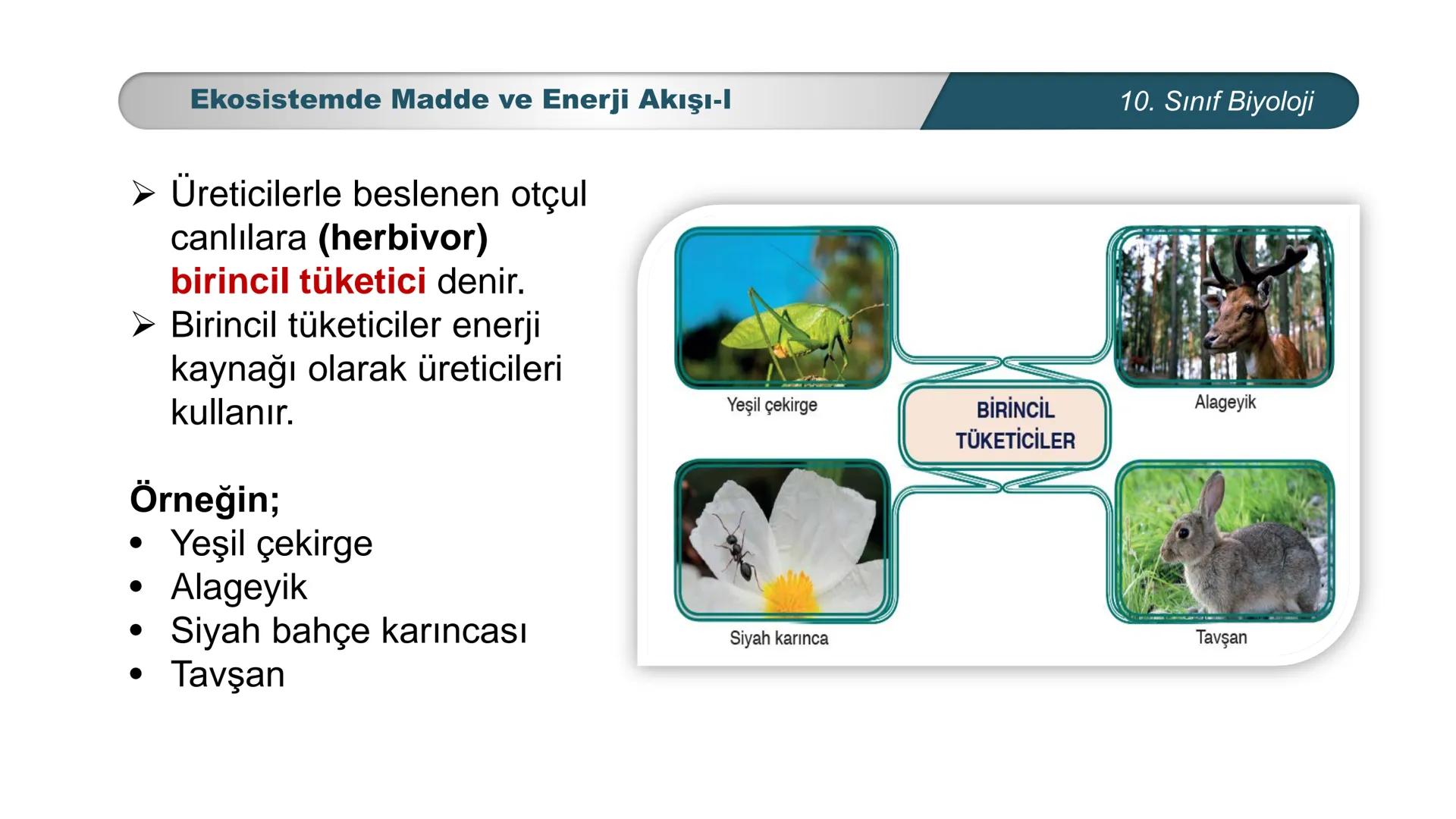 Ekosistemde Madde ve Enerji Akışı-I

10. Sınıf Biyoloji

➢ Üreticilerle beslenen otçul canlılara (herbivor) birincil tüketici denir.
➢ Birincil tüketiciler enerji kaynağı olarak üreticileri kullanır.

Örneğin;
• Yeşil çekirge
• Alageyik
• Siyah bahçe karıncası
• Tavşan

Yeşil çekirge

Alageyik

BİRİNCİL TÜKETİCİLER

Siyah karınca

Tavşan